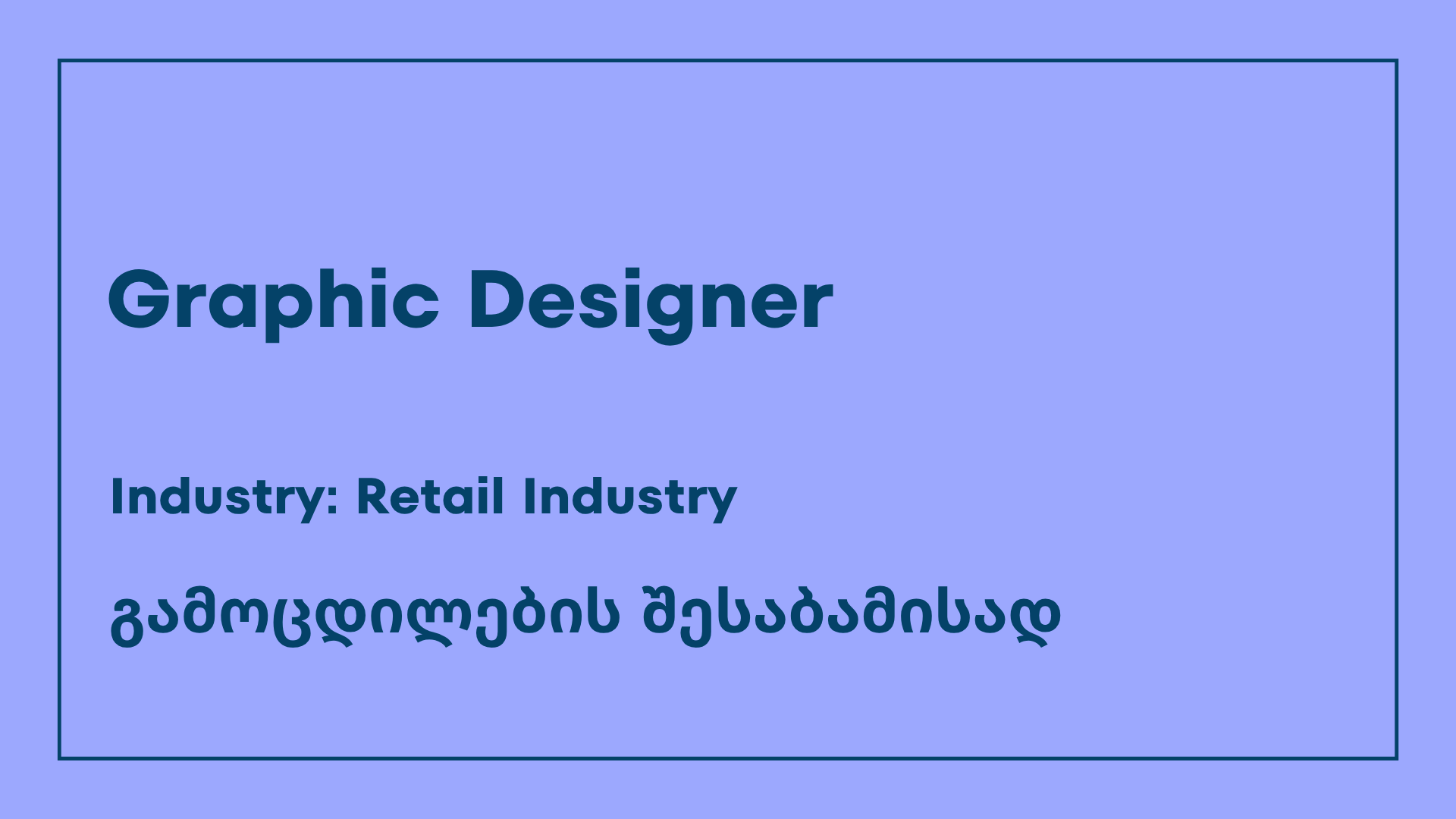 Graphic Designer

Industry: Retail Industry

გამოცდილების შესაბამისად